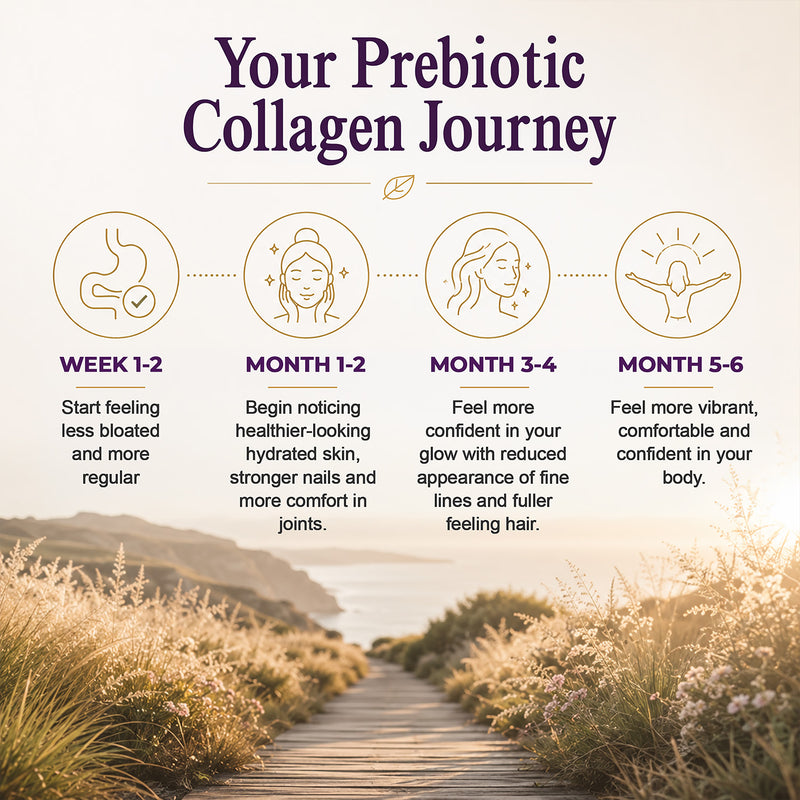 Your Prebiotic Collagen Journey

WEEK 1-2

Start feeling less bloated and more regular

MONTH 1-2

Begin noticing healthier-looking hydrated skin, stronger nails and more comfort in joints.

MONTH 3-4

Feel more confident in your glow with reduced appearance of fine lines and fuller feeling hair.

MONTH 5-6

Feel more vibrant, comfortable and confident in your body.